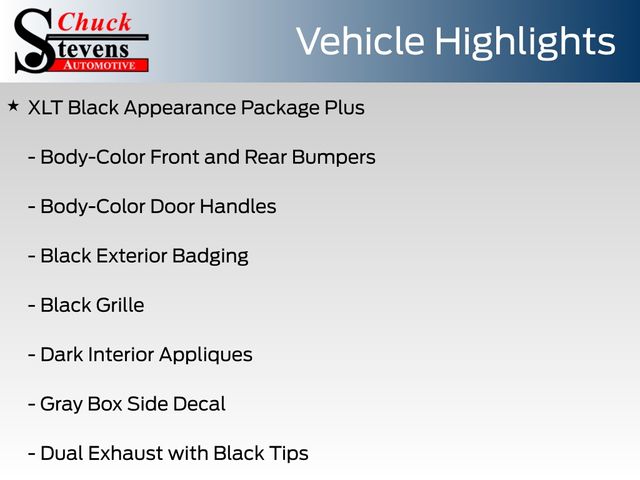 Chuck
Stevens
AUTOMOTIVE

Vehicle Highlights

★ XLT Black Appearance Package Plus

- Body-Color Front and Rear Bumpers

- Body-Color Door Handles

- Black Exterior Badging

- Black Grille

- Dark Interior Appliques

- Gray Box Side Decal

- Dual Exhaust with Black Tips